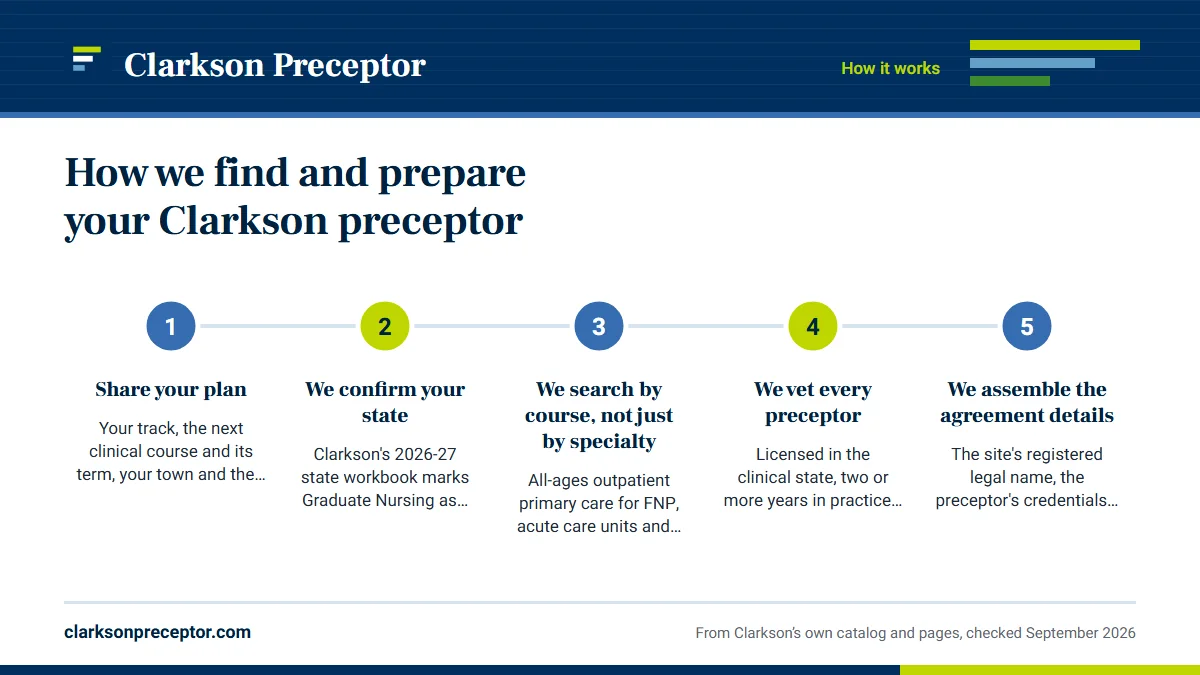 Clarkson Preceptor

How it works

How we find and prepare your Clarkson preceptor

1

Share your plan

Your track, the next clinical course and its term, your town and the…

2

We confirm your state

Clarkson's 2026-27 state workbook marks Graduate Nursing as…

3

We search by course, not just by specialty

All-ages outpatient primary care for FNP, acute care units and…

4

We vet every preceptor

Licensed in the clinical state, two or more years in practice…

5

We assemble the agreement details

The site's registered legal name, the preceptor's credentials…

clarksonpreceptor.com

From Clarkson's own catalog and pages, checked September 2026